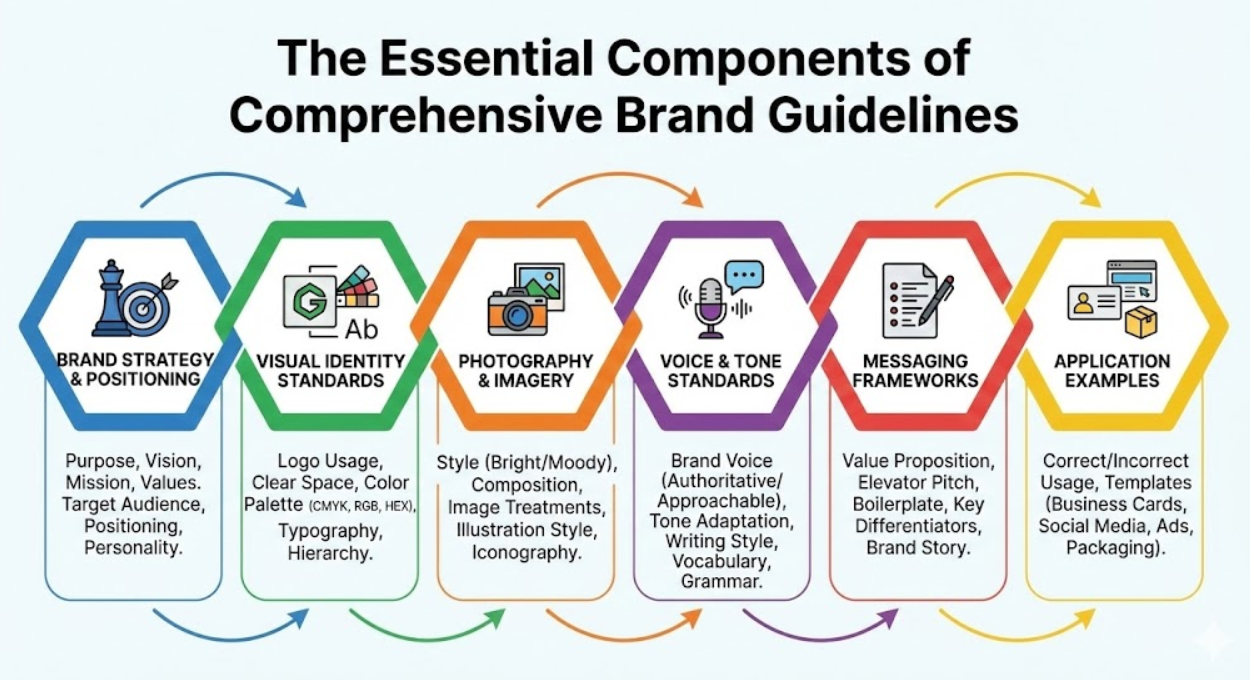 The Essential Components of Comprehensive Brand Guidelines

G

Ab

BRAND STRATEGY & POSITIONING

Purpose, Vision, Mission, Values. Target Audience, Positioning, Personality.

VISUAL IDENTITY STANDARDS

Logo Usage, Clear Space, Color Palette (CMYK, RGB, HEX), Typography, Hierarchy.

PHOTOGRAPHY & IMAGERY

Style (Bright/Moody), Composition, Image Treatments, Illustration Style, Iconography.

VOICE & TONE STANDARDS

Brand Voice (Authoritative/ Approachable), Tone Adaptation, Writing Style, Vocabulary, Grammar.

MESSAGING FRAMEWORKS

Value Proposition, Elevator Pitch, Boilerplate, Key Differentiators, Brand Story.

APPLICATION EXAMPLES

Correct/Incorrect Usage, Templates (Business Cards, Social Media, Ads, Packaging).